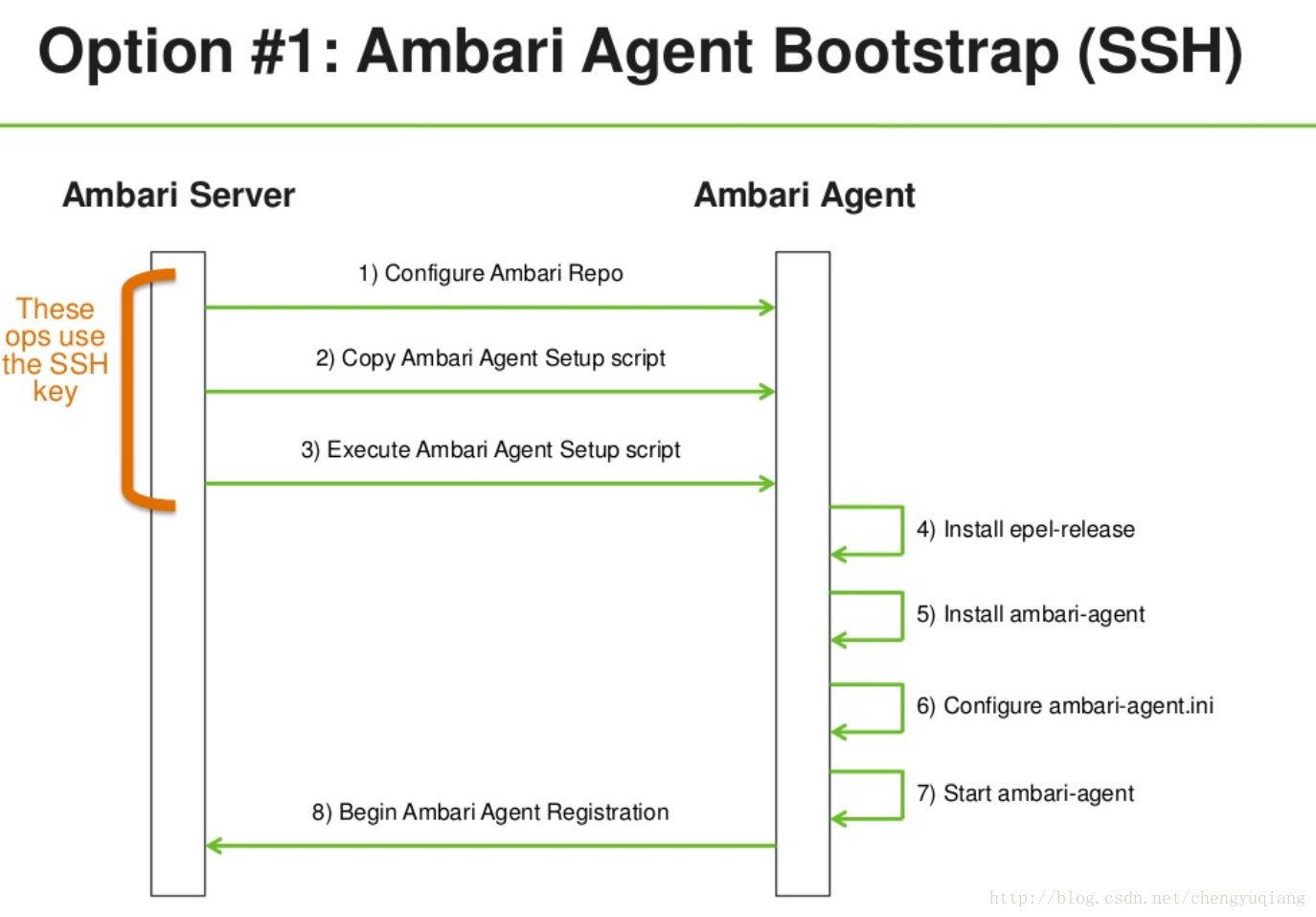 Option #1: Ambari Agent Bootstrap (SSH)

Ambari Server

Ambari Agent

These ops use the SSH key

1) Configure Ambari Repo

2) Copy Ambari Agent Setup script

3) Execute Ambari Agent Setup script

4) Install epel-release

5) Install ambari-agent

6) Configure ambari-agent.ini

7) Start ambari-agent

8) Begin Ambari Agent Registration

http://blog.csdn.net/chengyuqiang